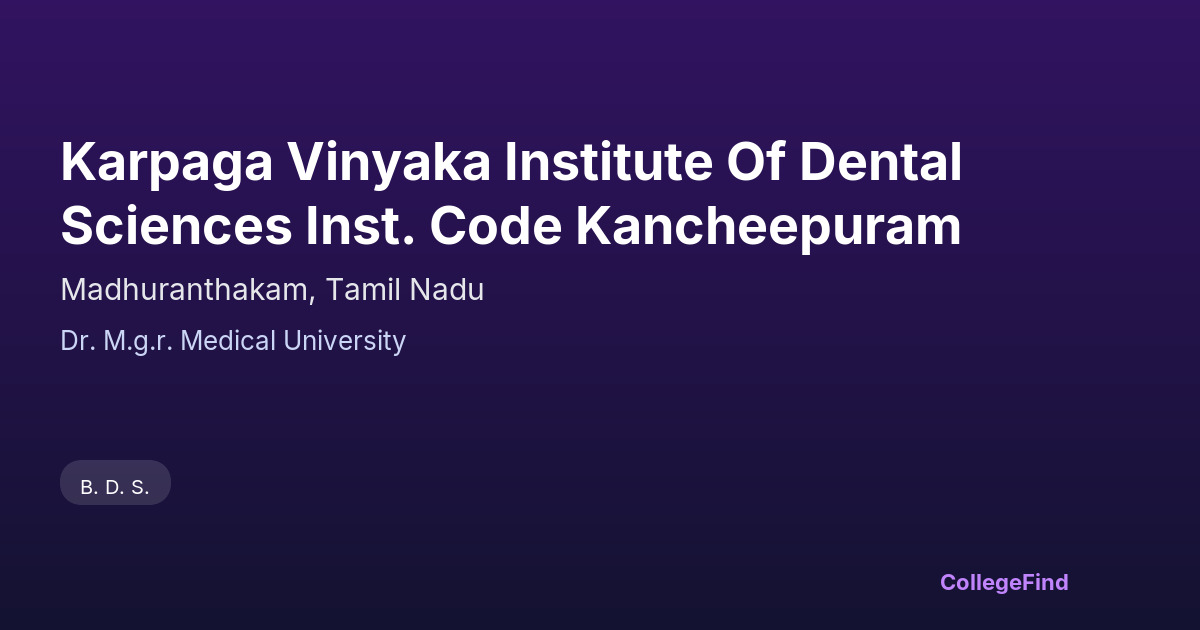 Karpaga Vinyaka Institute Of Dental Sciences Inst. Code Kancheepuram

Madhuranthakam, Tamil Nadu

Dr. M.g.r. Medical University

B. D. S.

CollegeFind